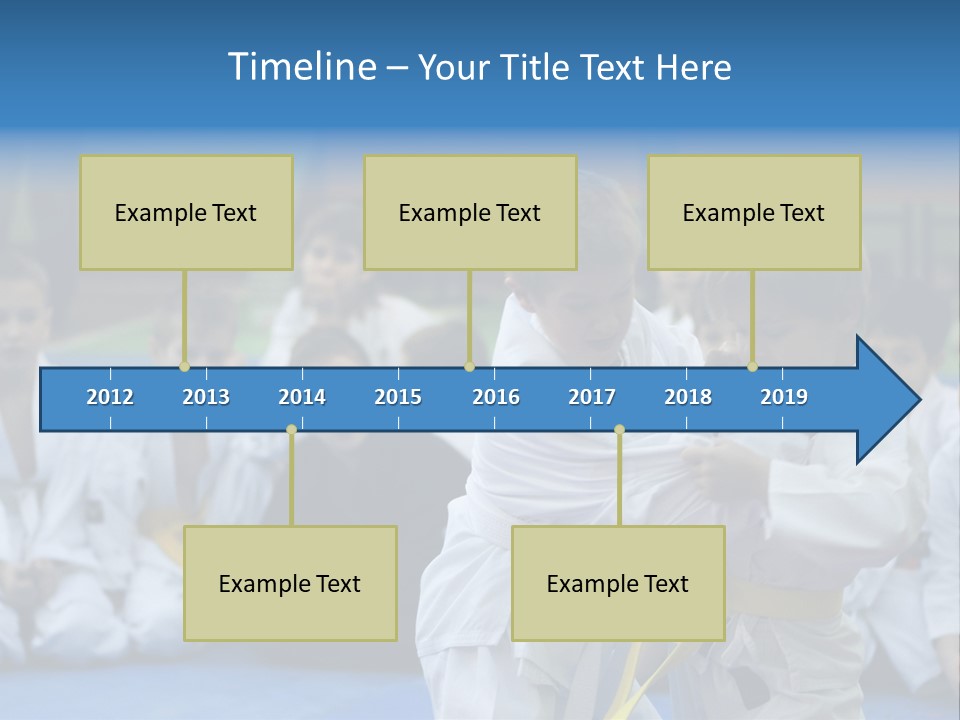 Timeline – Your Title Text Here

Example Text

Example Text

Example Text

2012 2013 2014 2015 2016 2017 2018 2019

Example Text

Example Text